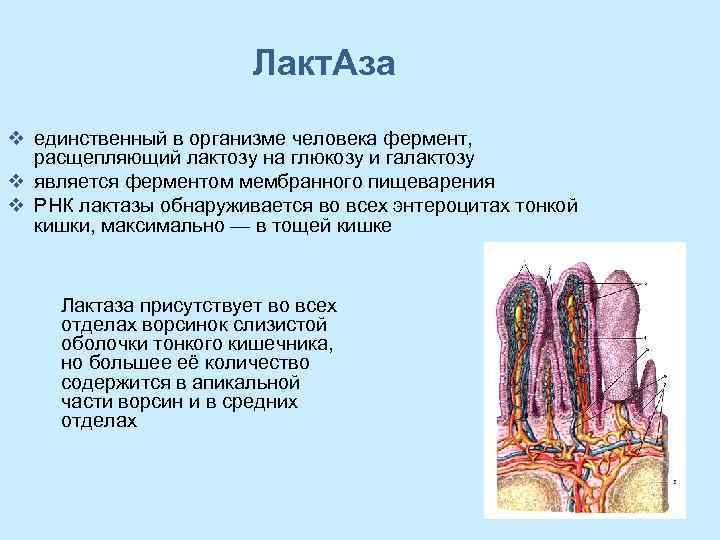 ЛактАза

❖ единственный в организме человека фермент, расщепляющий лактозу на глюкозу и галактозу
❖ является ферментом мембранного пищеварения
❖ РНК лактазы обнаруживается во всех энтероцитах тонкой кишки, максимально — в тощей кишке

Лактаза присутствует во всех отделах ворсинок слизистой оболочки тонкого кишечника, но большее её количество содержится в апикальной части ворсин и в средних отделах